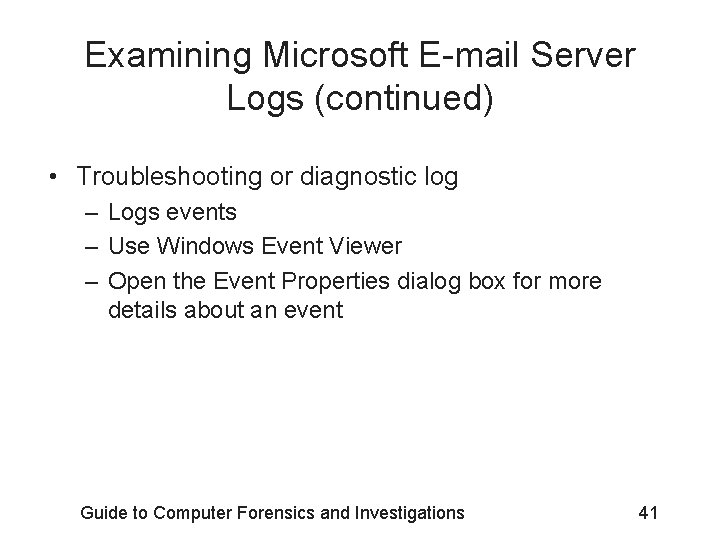 Examining Microsoft E-mail Server Logs (continued)

• Troubleshooting or diagnostic log
– Logs events
– Use Windows Event Viewer
– Open the Event Properties dialog box for more details about an event

Guide to Computer Forensics and Investigations 41